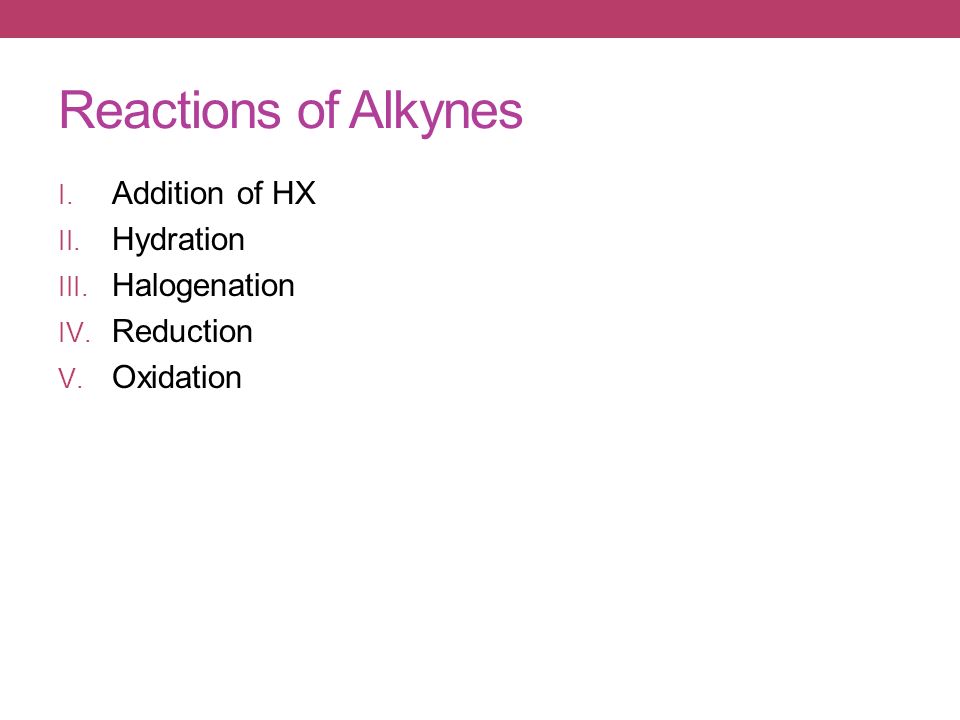 Reactions of Alkynes

I. Addition of HX
II. Hydration
III. Halogenation
IV. Reduction
V. Oxidation